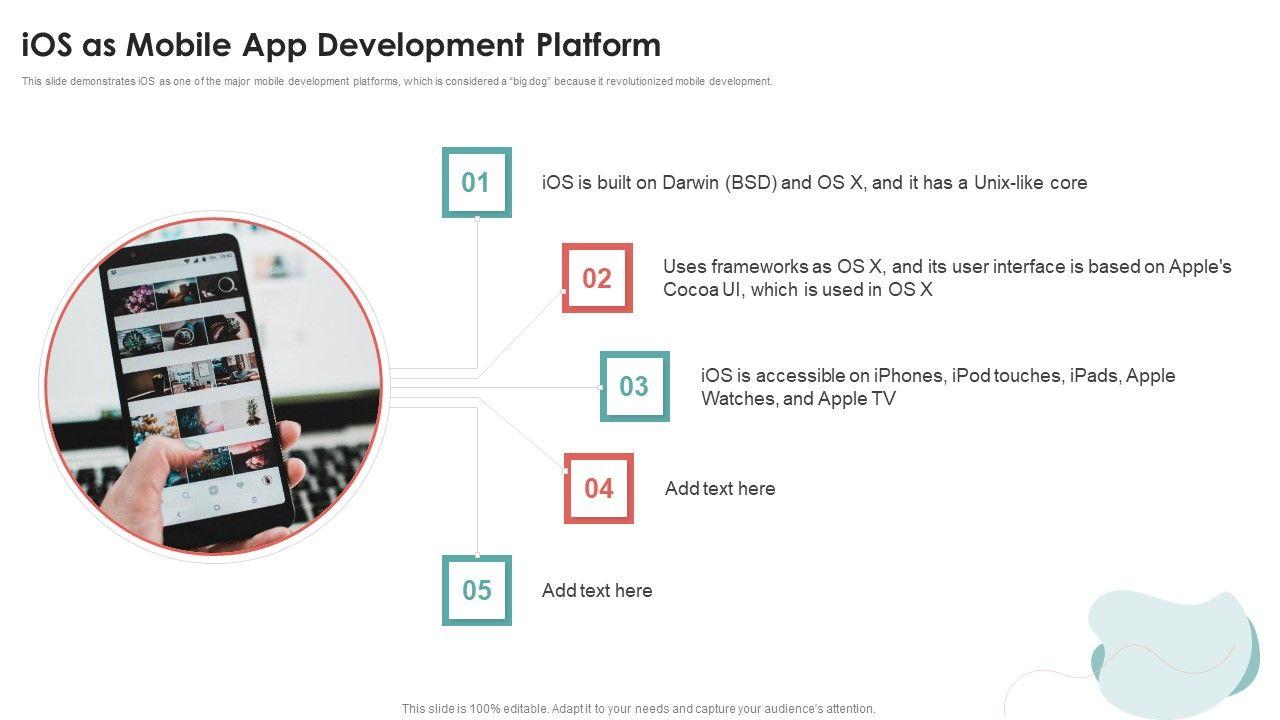 iOS as Mobile App Development Platform

This slide demonstrates iOS as one of the major mobile development platforms, which is considered a "big dog" because it revolutionized mobile development.

01
iOS is built on Darwin (BSD) and OS X, and it has a Unix-like core

02
Uses frameworks as OS X, and its user interface is based on Apple's Cocoa UI, which is used in OS X

03
iOS is accessible on iPhones, iPod touches, iPads, Apple Watches, and Apple TV

04
Add text here

05
Add text here

This slide is 100% editable. Adapt it to your needs and capture your audience's attention.